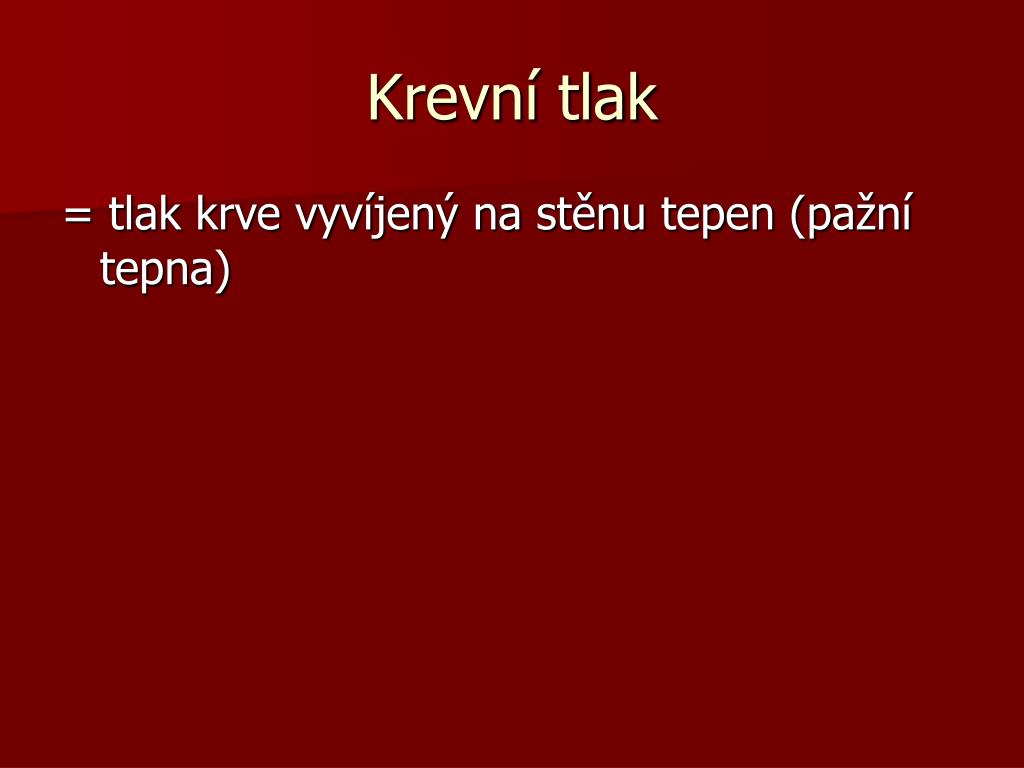 Krevní tlak

= tlak krve vyvíjený na stěnu tepen (pažní tepna)